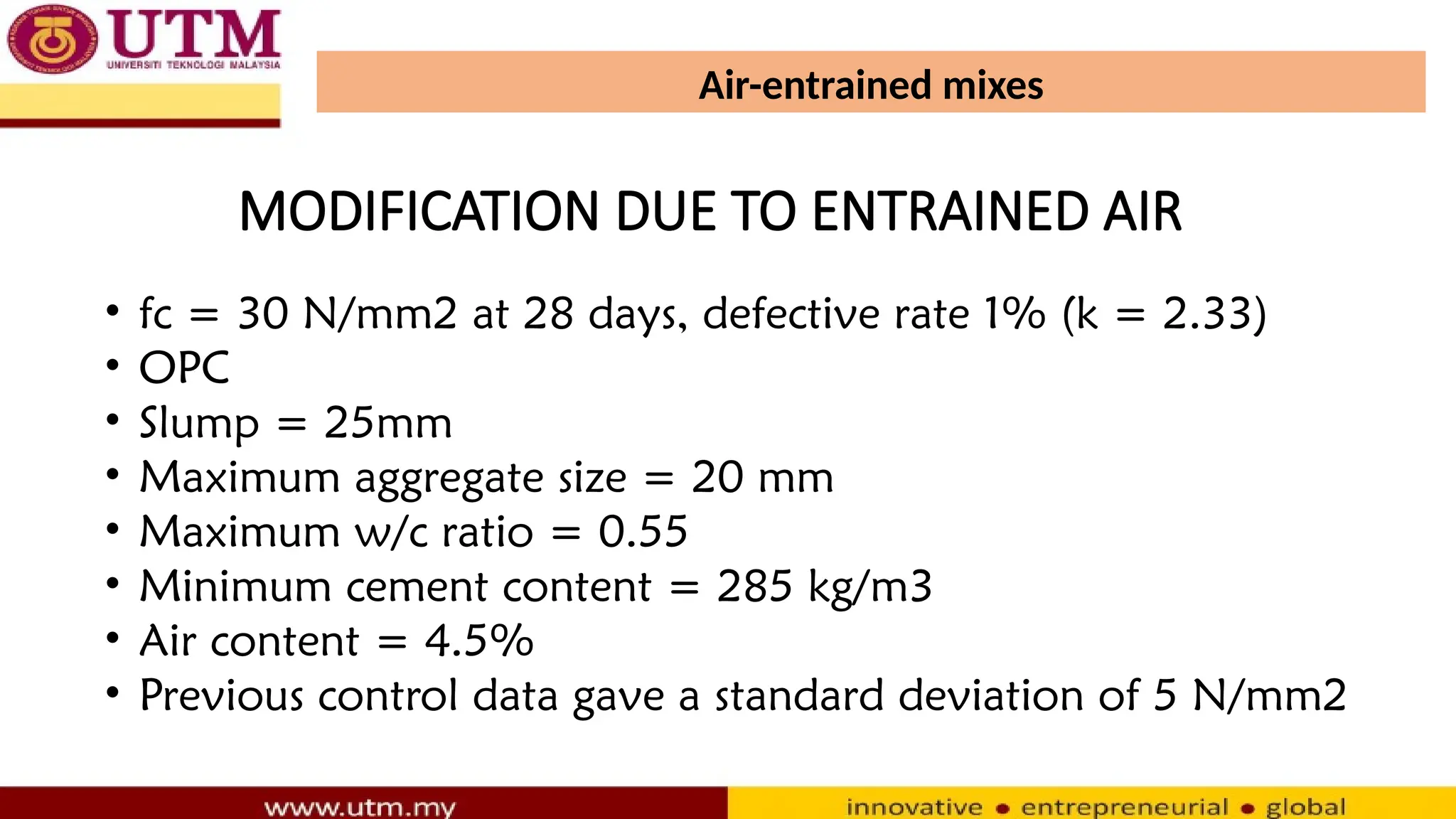 UTM
UNIVERSITI TEKNOLOGI MALAYSIA

Air-entrained mixes

MODIFICATION DUE TO ENTRAINED AIR

• fc = 30 N/mm2 at 28 days, defective rate 1% (k = 2.33)
• OPC
• Slump = 25mm
• Maximum aggregate size = 20 mm
• Maximum w/c ratio = 0.55
• Minimum cement content = 285 kg/m3
• Air content = 4.5%
• Previous control data gave a standard deviation of 5 N/mm2

www.utm.my

innovative • entrepreneurial • global